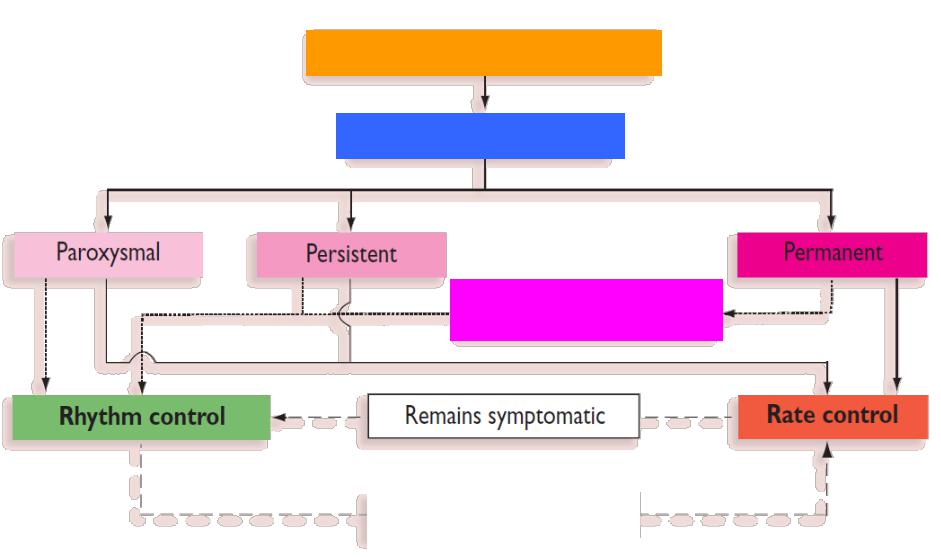 Paroxysmal

Persistent

Permanent

Rhythm control

Remains symptomatic

Rate control